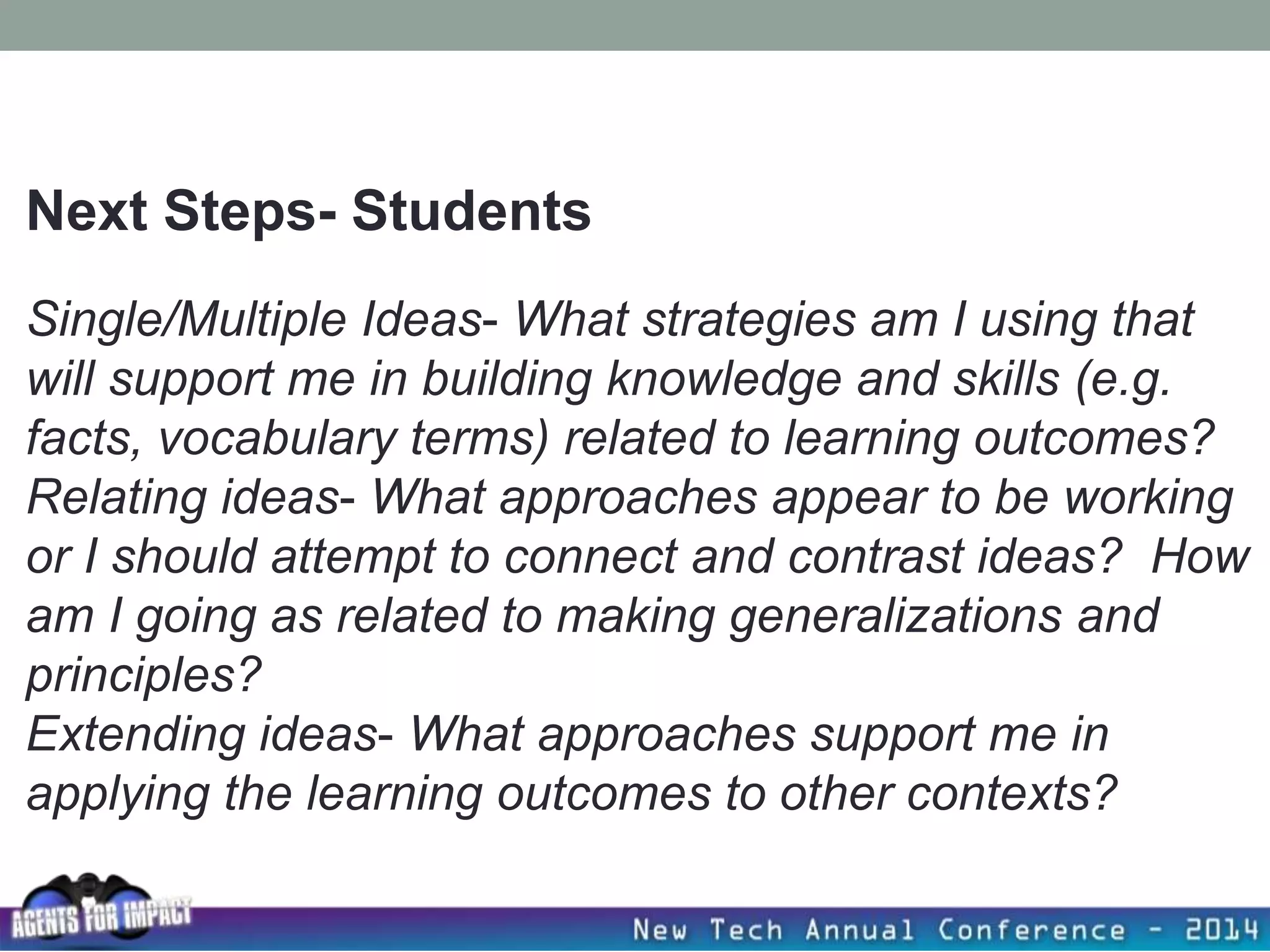 Next Steps- Students

Single/Multiple Ideas- What strategies am I using that will support me in building knowledge and skills (e.g. facts, vocabulary terms) related to learning outcomes?
Relating ideas- What approaches appear to be working or I should attempt to connect and contrast ideas? How am I going as related to making generalizations and principles?
Extending ideas- What approaches support me in applying the learning outcomes to other contexts?

AGENTS FOR IMPACT

New Tech Annual Conference - 2014